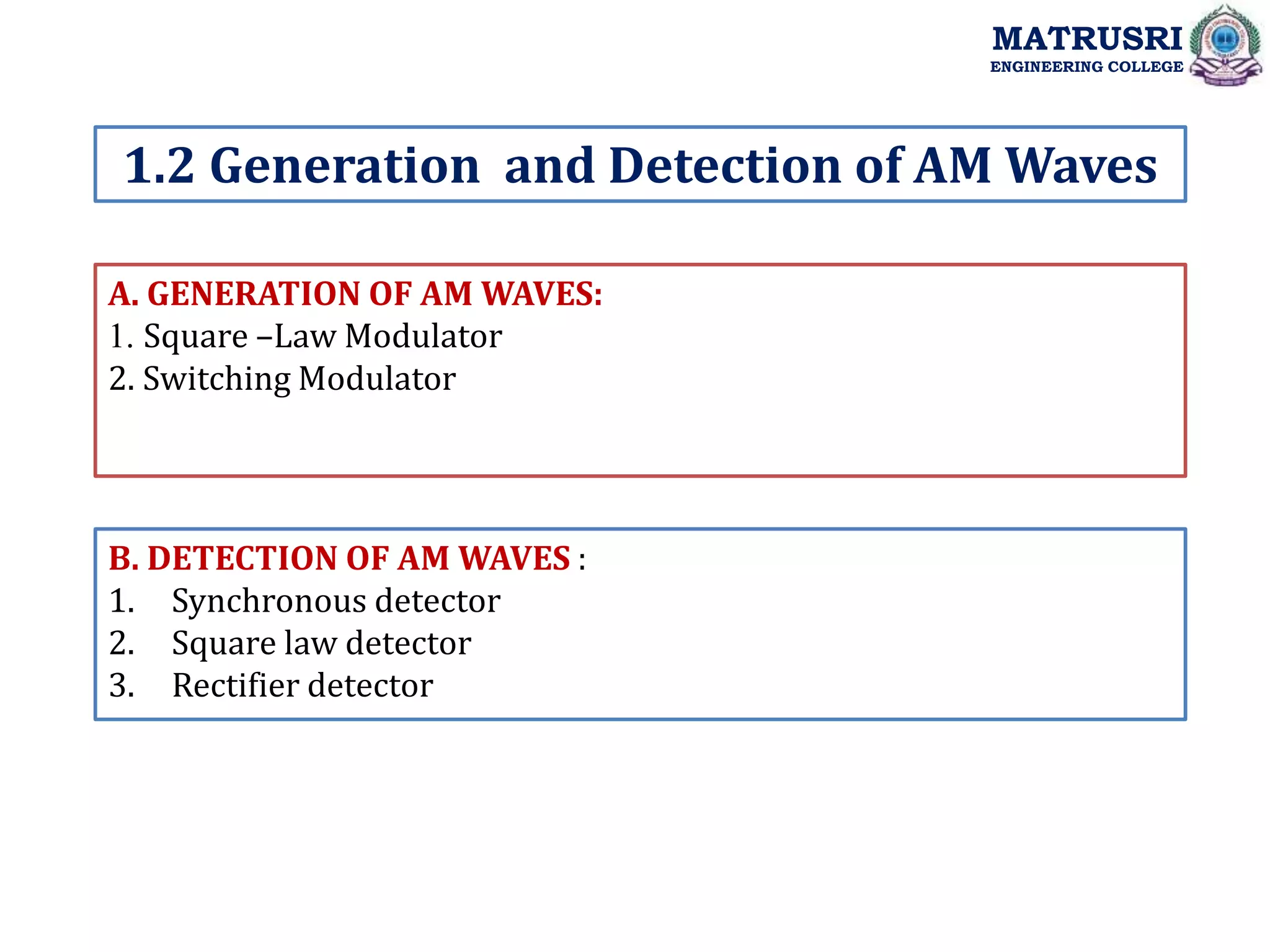 MATRUSRI
ENGINEERING COLLEGE

1.2 Generation and Detection of AM Waves

A. GENERATION OF AM WAVES:
1. Square –Law Modulator
2. Switching Modulator

B. DETECTION OF AM WAVES :
1. Synchronous detector
2. Square law detector
3. Rectifier detector